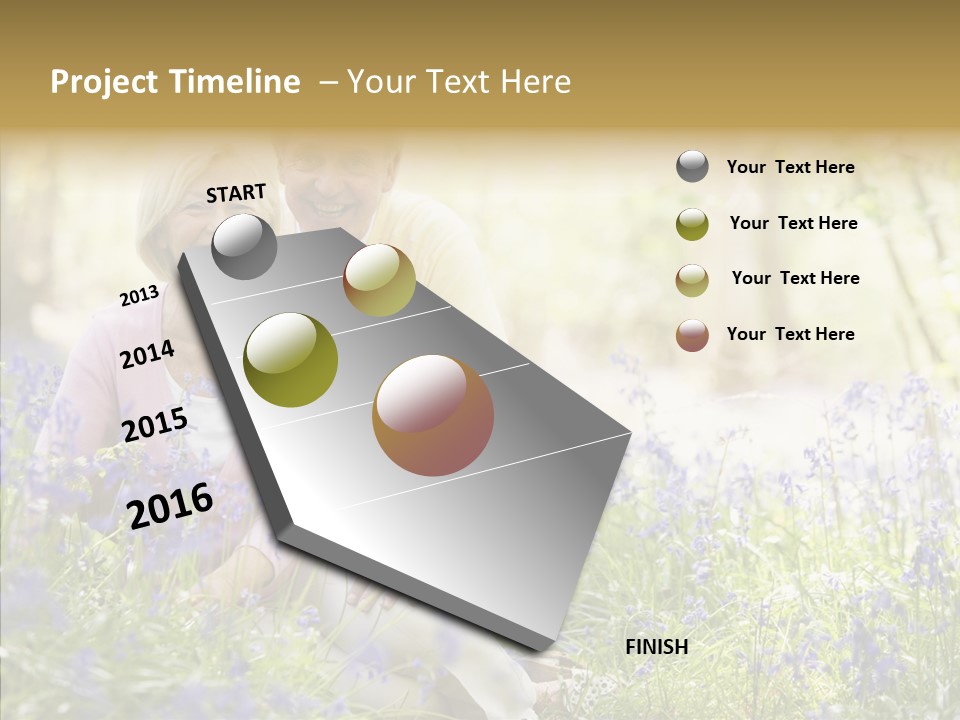 Project Timeline – Your Text Here

START

2013

2014

2015

2016

FINISH

Your Text Here

Your Text Here

Your Text Here

Your Text Here